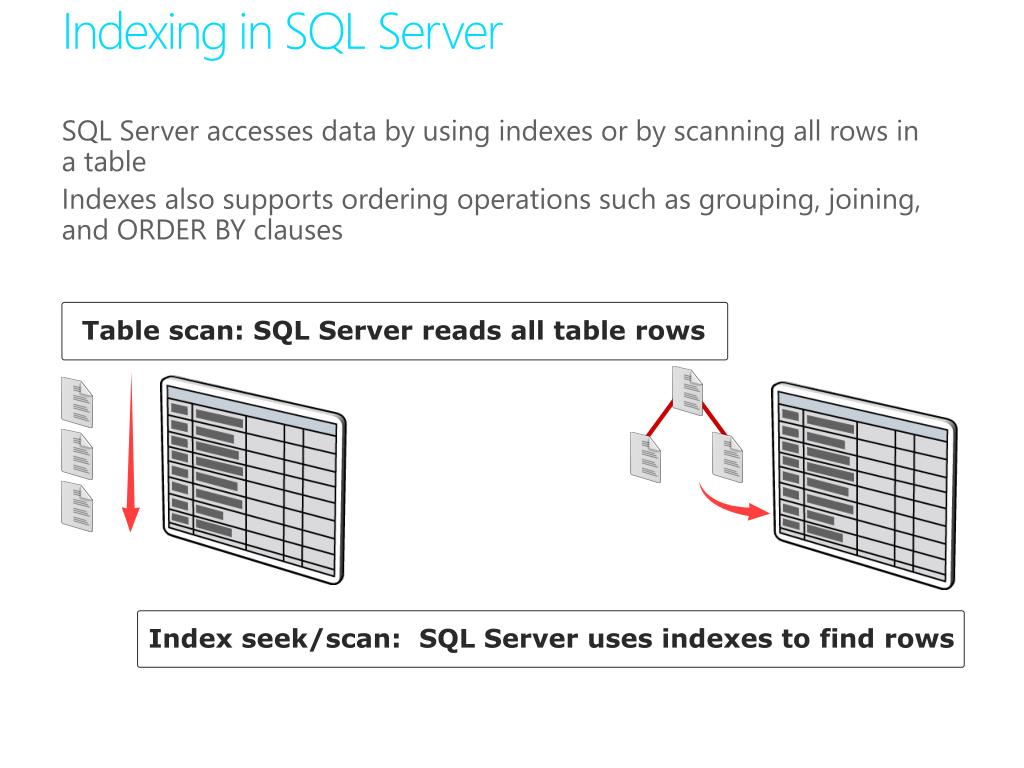 Indexing in SQL Server

SQL Server accesses data by using indexes or by scanning all rows in a table

Indexes also supports ordering operations such as grouping, joining, and ORDER BY clauses

Table scan: SQL Server reads all table rows

Index seek/scan: SQL Server uses indexes to find rows